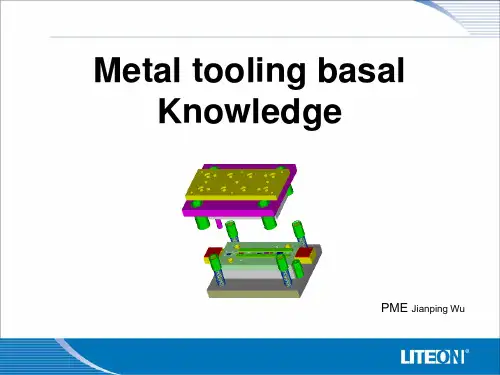 Metal tooling basal Knowledge

PME Jianping Wu

LITEON®